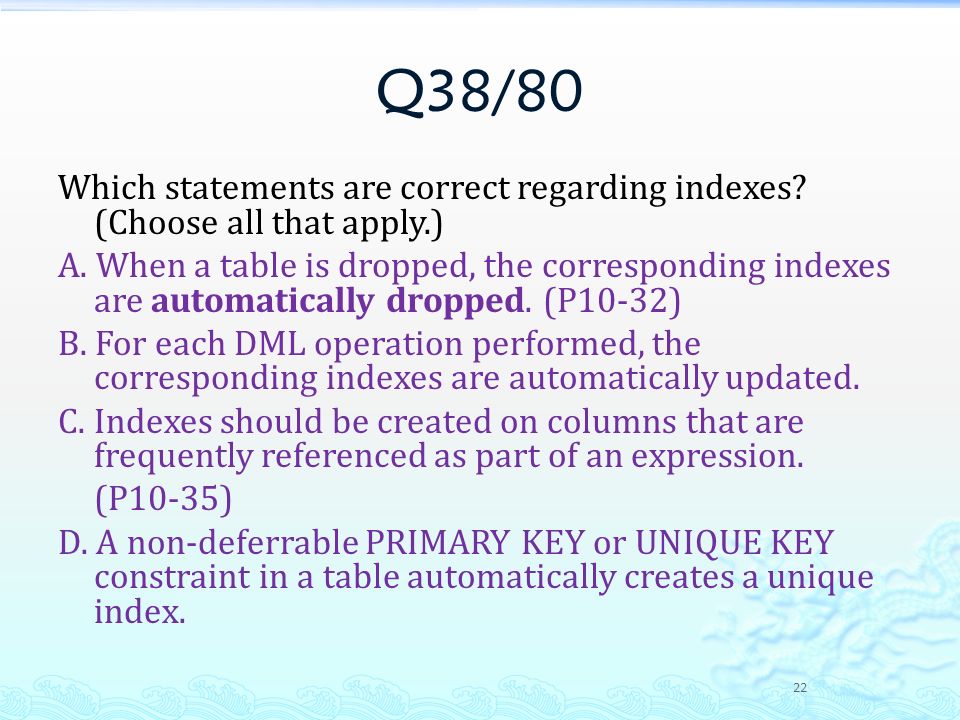 Q38/80

Which statements are correct regarding indexes? (Choose all that apply.)

A. When a table is dropped, the corresponding indexes are automatically dropped. (P10-32)

B. For each DML operation performed, the corresponding indexes are automatically updated.

C. Indexes should be created on columns that are frequently referenced as part of an expression. (P10-35)

D. A non-deferrable PRIMARY KEY or UNIQUE KEY constraint in a table automatically creates a unique index.

22